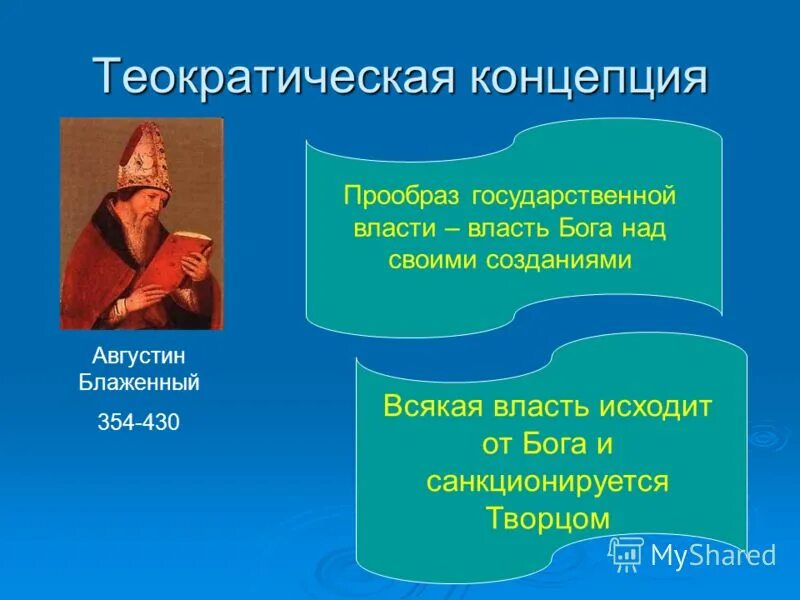 Теократическая концепция

Августин Блаженный

354-430

Прообраз государственной власти – власть Бога над своими созданиями

Всякая власть исходит от Бога и санкционируется Творцом

MyShared